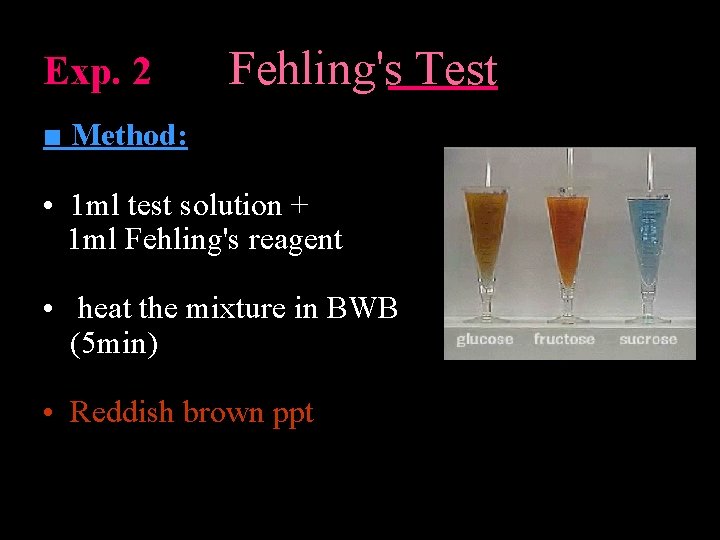 Exp. 2 Fehling's Test

■ Method:

• 1ml test solution + 1ml Fehling's reagent

• heat the mixture in BWB (5min)

• Reddish brown ppt

glucose fructose sucrose